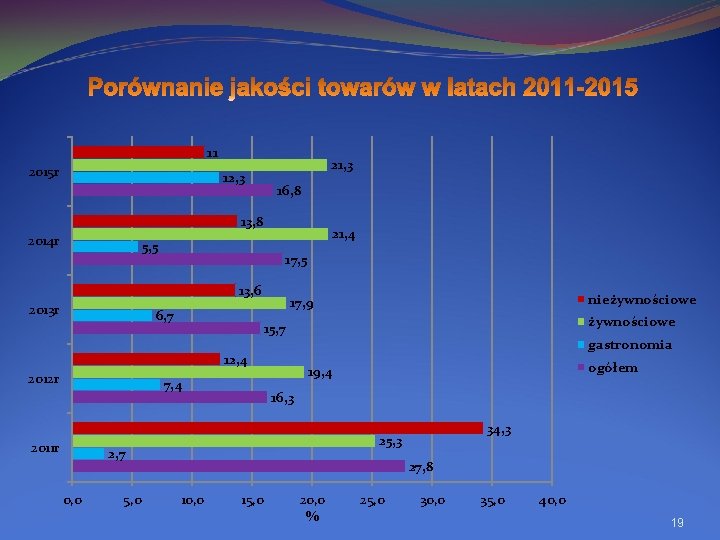 Porównanie jakości towarów w latach 2011-2015

2015r
11
21,3
12,3
16,8

2014r
13,8
21,4
5,5
17,5

2013r
13,6
17,9
6,7
15,7

2012r
12,4
19,4
7,4
16,3

2011r
34,3
25,3
2,7
27,8

0,0 5,0 10,0 15,0 20,0 25,0 30,0 35,0 40,0
%

nieżywnościowe
żywnościowe
gastronomia
ogółem

19